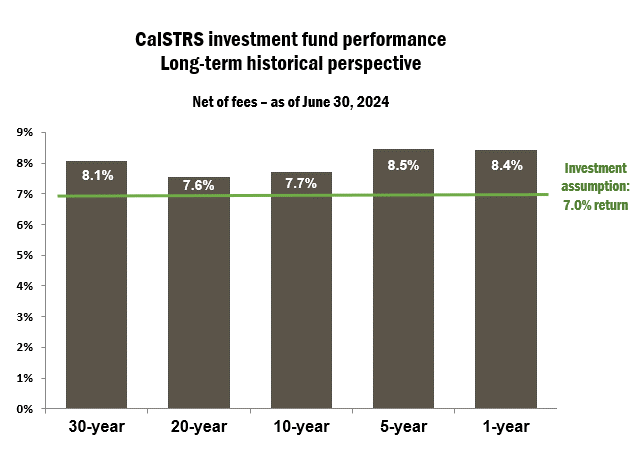 CalSTRS investment fund performance
Long-term historical perspective

Net of fees – as of June 30, 2024

9%
8%
7%
6%
5%
4%
3%
2%
1%
0%

8.1%
7.6%
7.7%
8.5%
8.4%

Investment assumption: 7.0% return

30-year
20-year
10-year
5-year
1-year